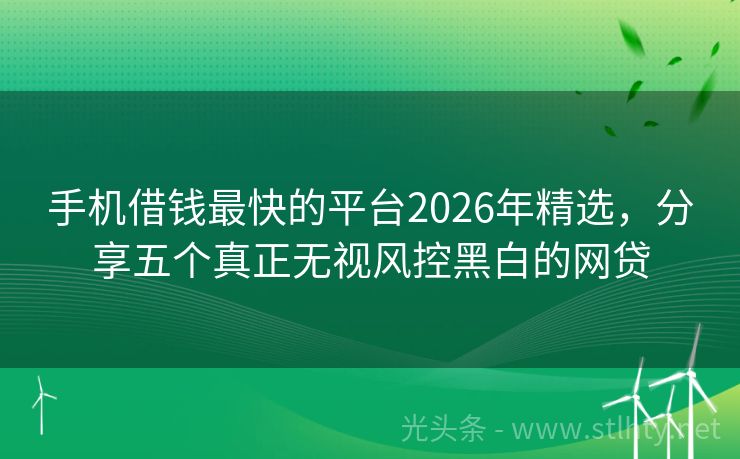 手机借钱最快的平台2026年精选，分享五个真正无视风控黑白的网贷

光头条 - www.stlhty.net